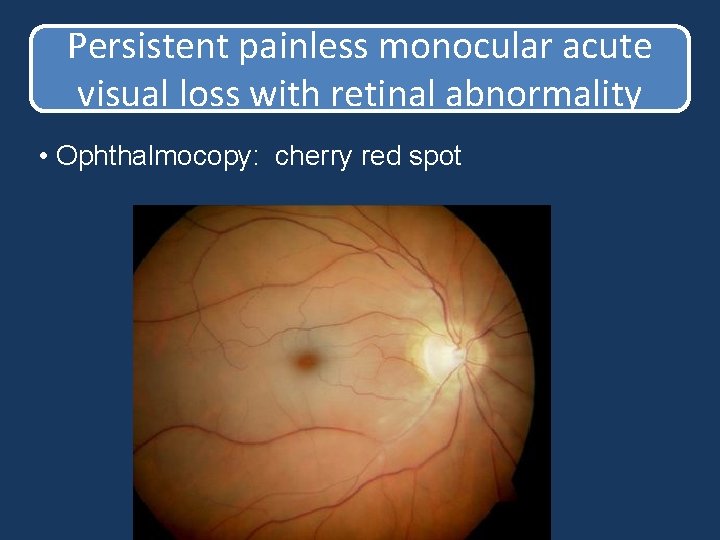 Persistent painless monocular acute visual loss with retinal abnormality

• Ophthalmocopy: cherry red spot